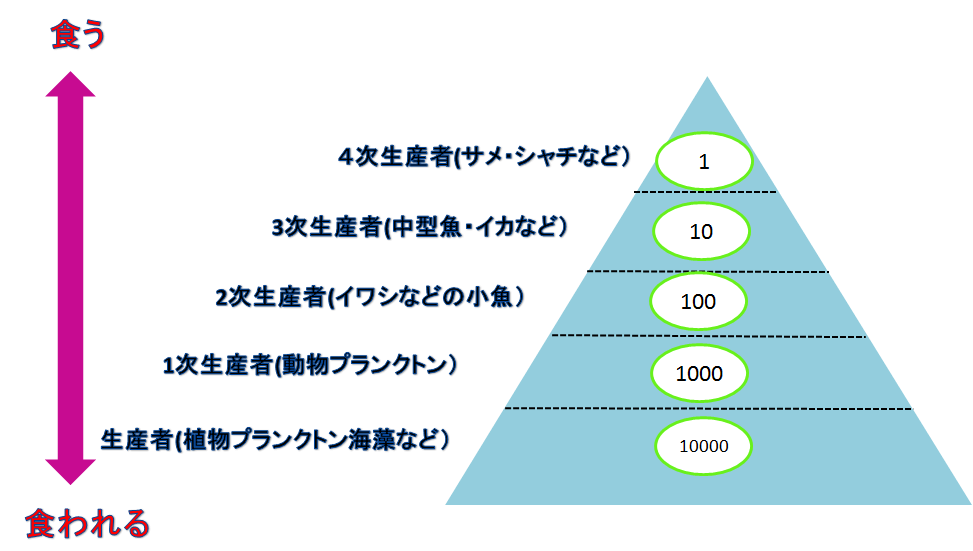 食う

4次生産者(サメ・シャチなど）
1

3次生産者(中型魚・イカなど）
10

2次生産者(イワシなどの小魚）
100

1次生産者(動物プランクトン）
1000

生産者(植物プランクトン海藻など）
10000

食われる